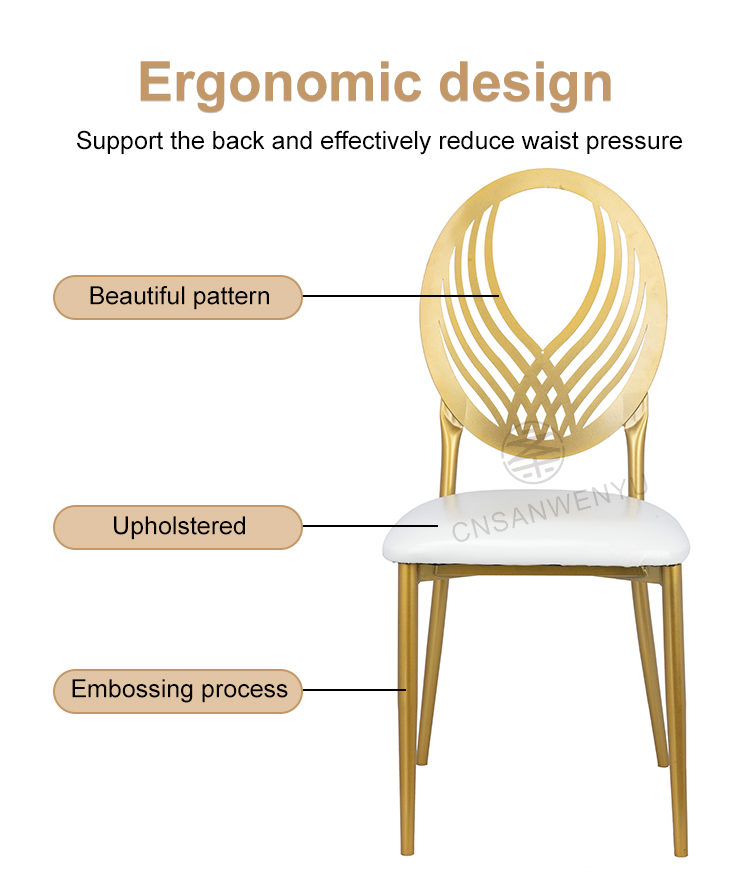 Ergonomic design

Support the back and effectively reduce waist pressure

Beautiful pattern

Upholstered

Embossing process

CNSANWENYU